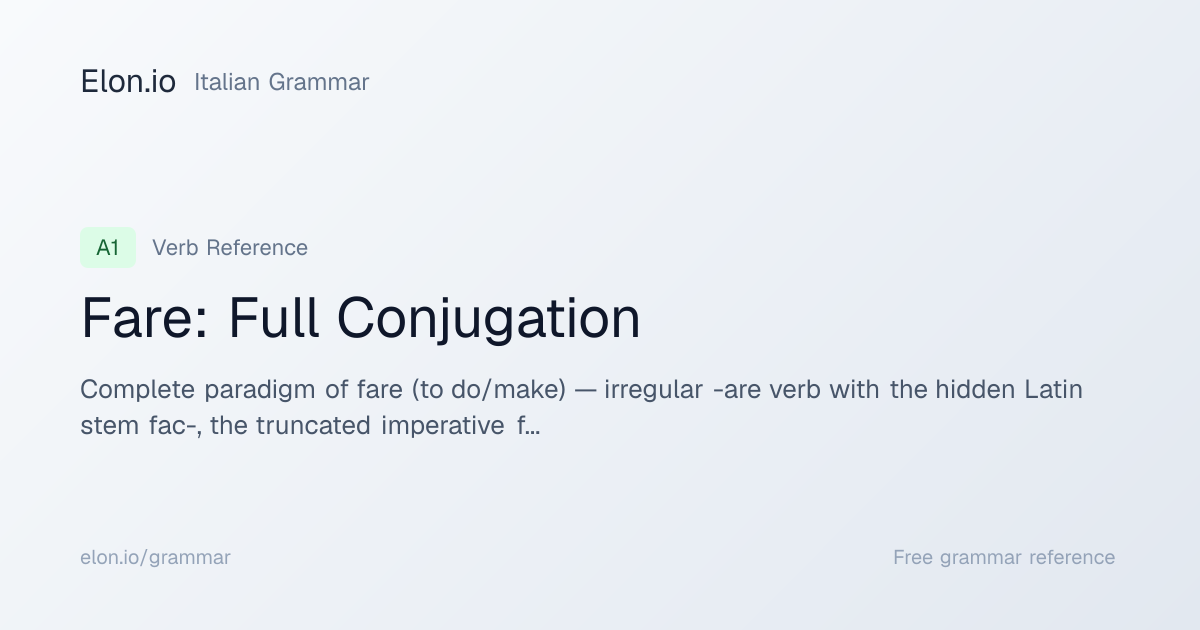 Elon.io Italian Grammar

A1 Verb Reference

Fare: Full Conjugation

Complete paradigm of fare (to do/make) — irregular -are verb with the hidden Latin stem fac-, the truncated imperative f...

elon.io/grammar

Free grammar reference